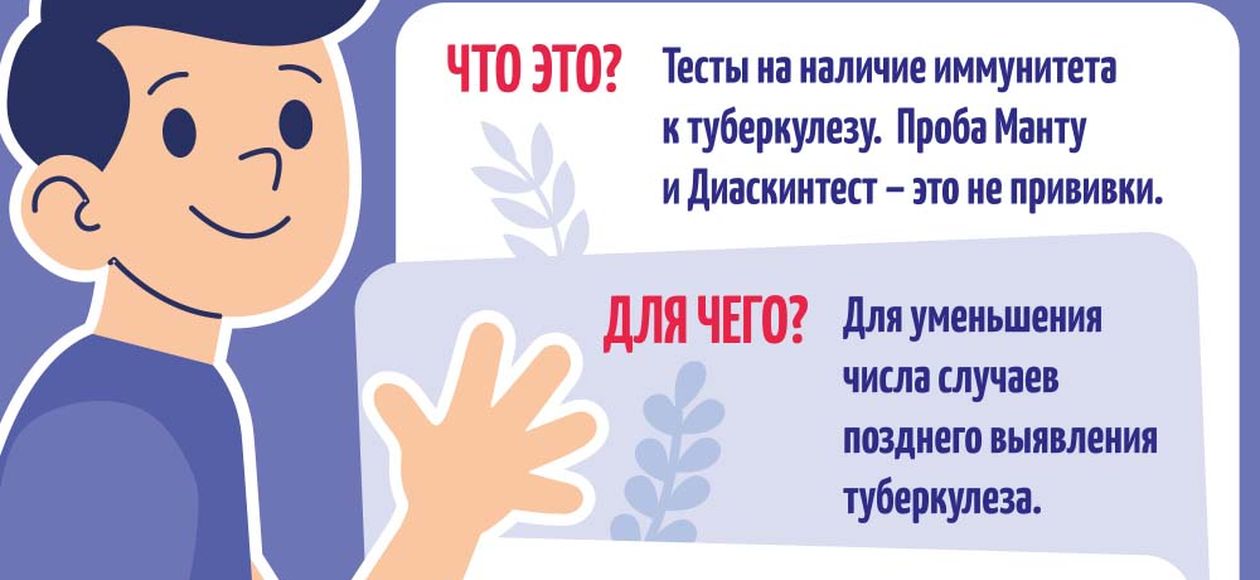 ЧТО ЭТО? Тесты на наличие иммунитета к туберкулезу. Проба Манту и Диаскинтест – это не прививки.

ДЛЯ ЧЕГО? Для уменьшения числа случаев позднего выявления туберкулеза.